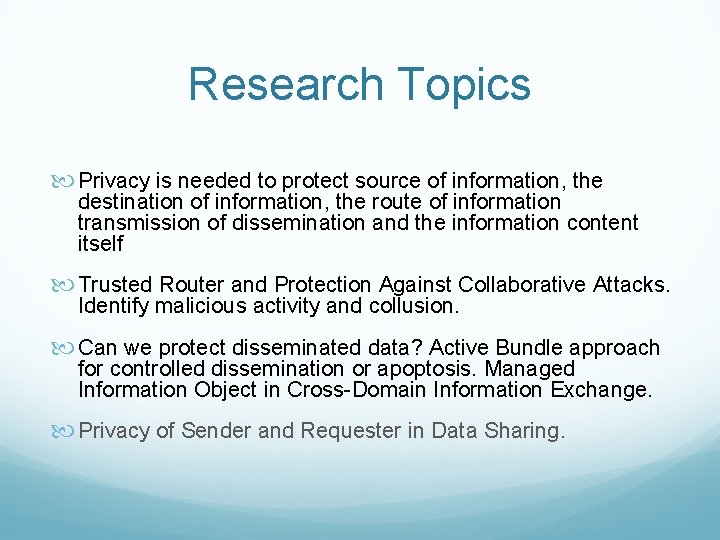 Research Topics

Privacy is needed to protect source of information, the destination of information, the route of information transmission of dissemination and the information content itself

Trusted Router and Protection Against Collaborative Attacks. Identify malicious activity and collusion.

Can we protect disseminated data? Active Bundle approach for controlled dissemination or apoptosis. Managed Information Object in Cross-Domain Information Exchange.

Privacy of Sender and Requester in Data Sharing.